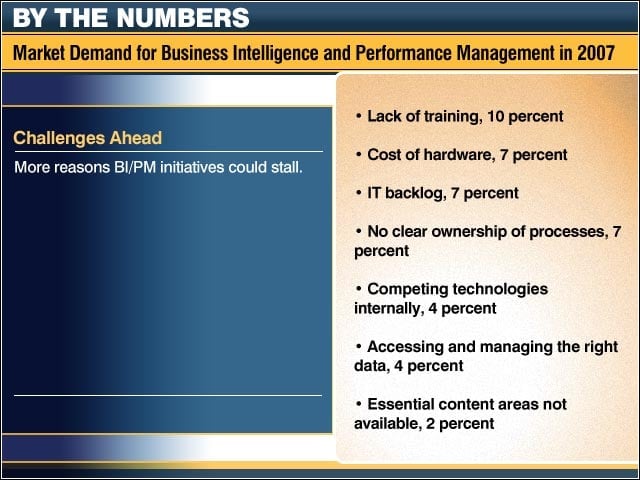 BY THE NUMBERS

Market Demand for Business Intelligence and Performance Management in 2007

Challenges Ahead

More reasons BI/PM initiatives could stall.

• Lack of training, 10 percent

• Cost of hardware, 7 percent

• IT backlog, 7 percent

• No clear ownership of processes, 7 percent

• Competing technologies internally, 4 percent

• Accessing and managing the right data, 4 percent

• Essential content areas not available, 2 percent